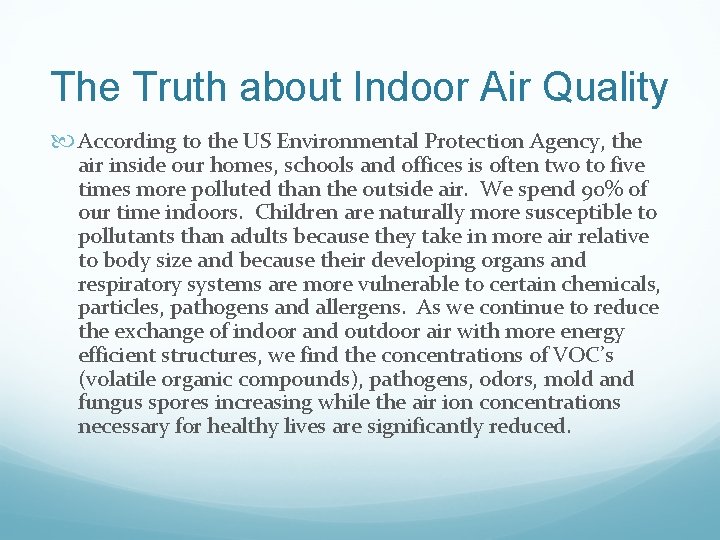 The Truth about Indoor Air Quality

According to the US Environmental Protection Agency, the air inside our homes, schools and offices is often two to five times more polluted than the outside air. We spend 90% of our time indoors. Children are naturally more susceptible to pollutants than adults because they take in more air relative to body size and because their developing organs and respiratory systems are more vulnerable to certain chemicals, particles, pathogens and allergens. As we continue to reduce the exchange of indoor and outdoor air with more energy efficient structures, we find the concentrations of VOC's (volatile organic compounds), pathogens, odors, mold and fungus spores increasing while the air ion concentrations necessary for healthy lives are significantly reduced.